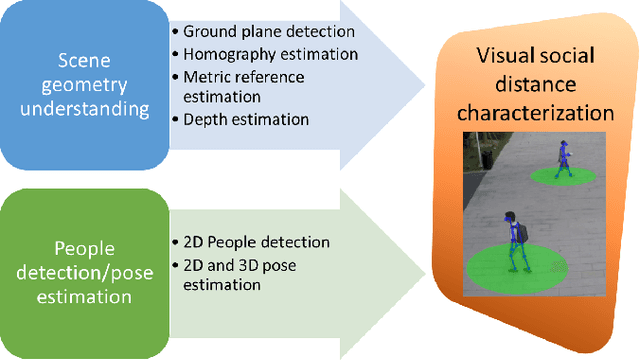 Scene geometry understanding

• Ground plane detection
• Homography estimation
• Metric reference estimation
• Depth estimation

People detection/pose estimation

• 2D People detection
• 2D and 3D pose estimation

Visual social distance characterization